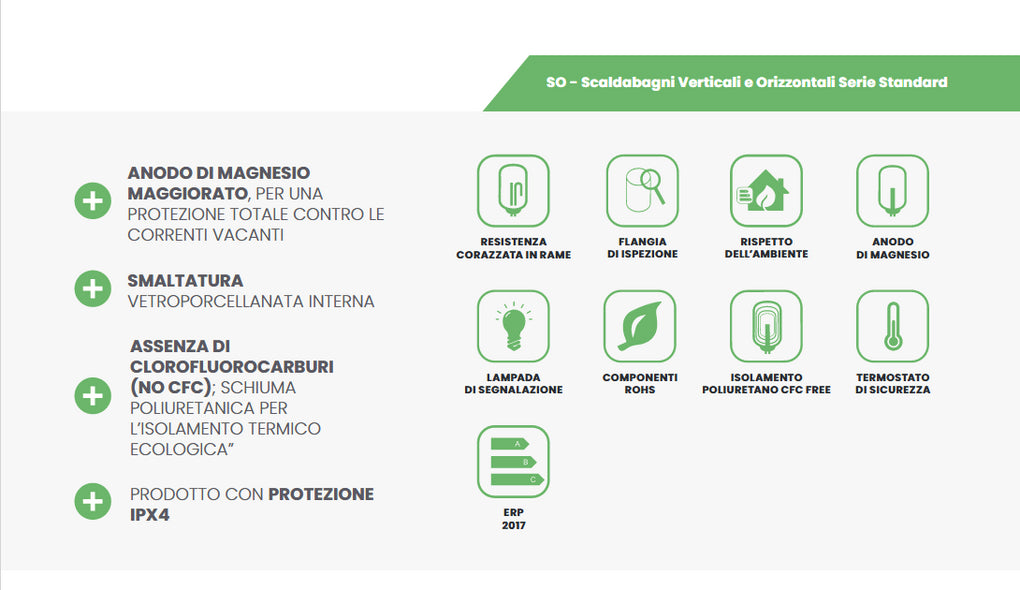 SO - Scaldabagni Verticali e Orizzontali Serie Standard

ANODO DI MAGNESIO MAGGIORATO, PER UNA PROTEZIONE TOTALE CONTRO LE CORRENTI VACANTI

SMALTATURA VETROPORCELLANATA INTERNA

ASSENZA DI CLOROFLUOROCARBURI (NO CFC); SCHIUMA POLIURETANICA PER L'ISOLAMENTO TERMICO ECOLOGICA"

PRODOTTO CON PROTEZIONE IPX4

RESISTENZA CORAZZATA IN RAME

FLANGIA DI ISPEZIONE

RISPETTO DELL'AMBIENTE

ANODO DI MAGNESIO

LAMPADA DI SEGNALAZIONE

COMPONENTI ROHS

ISOLAMENTO POLIURETANO CFC FREE

TERMOSTATO DI SICUREZZA

A
B
C

ERP 2017